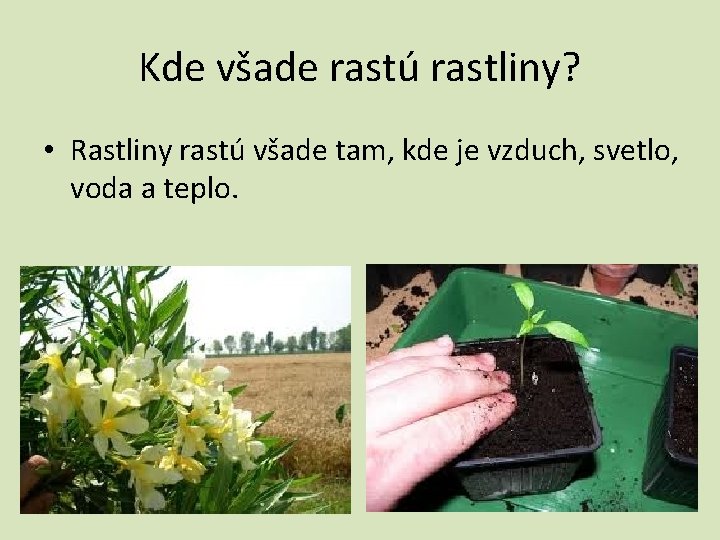 Kde všade rastú rastliny?

• Rastliny rastú všade tam, kde je vzduch, svetlo, voda a teplo.